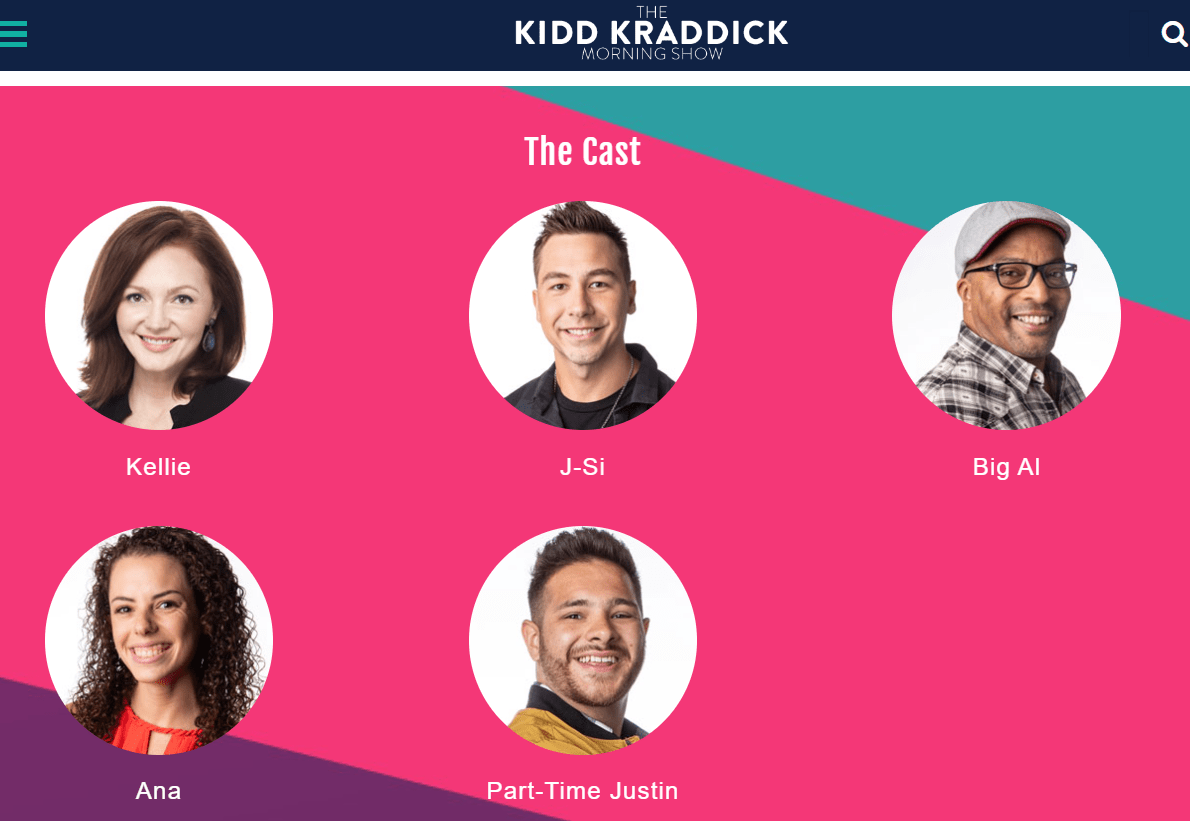 THE KIDD KRADDICK MORNING SHOW

The Cast

Kellie

J-Si

Big Al

Ana

Part-Time Justin